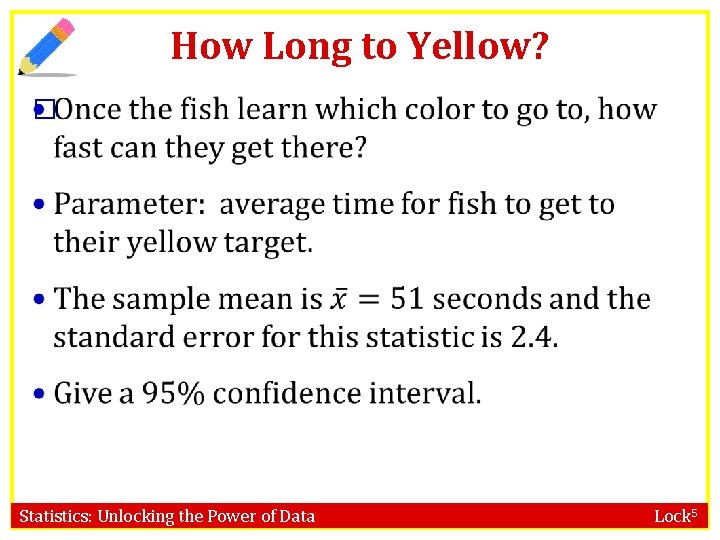 How Long to Yellow?

• Once the fish learn which color to go to, how fast can they get there?

• Parameter: average time for fish to get to their yellow target.

• The sample mean is $\bar{x} = 51$ seconds and the standard error for this statistic is 2.4.

• Give a 95% confidence interval.

Statistics: Unlocking the Power of Data

Lock$^5$